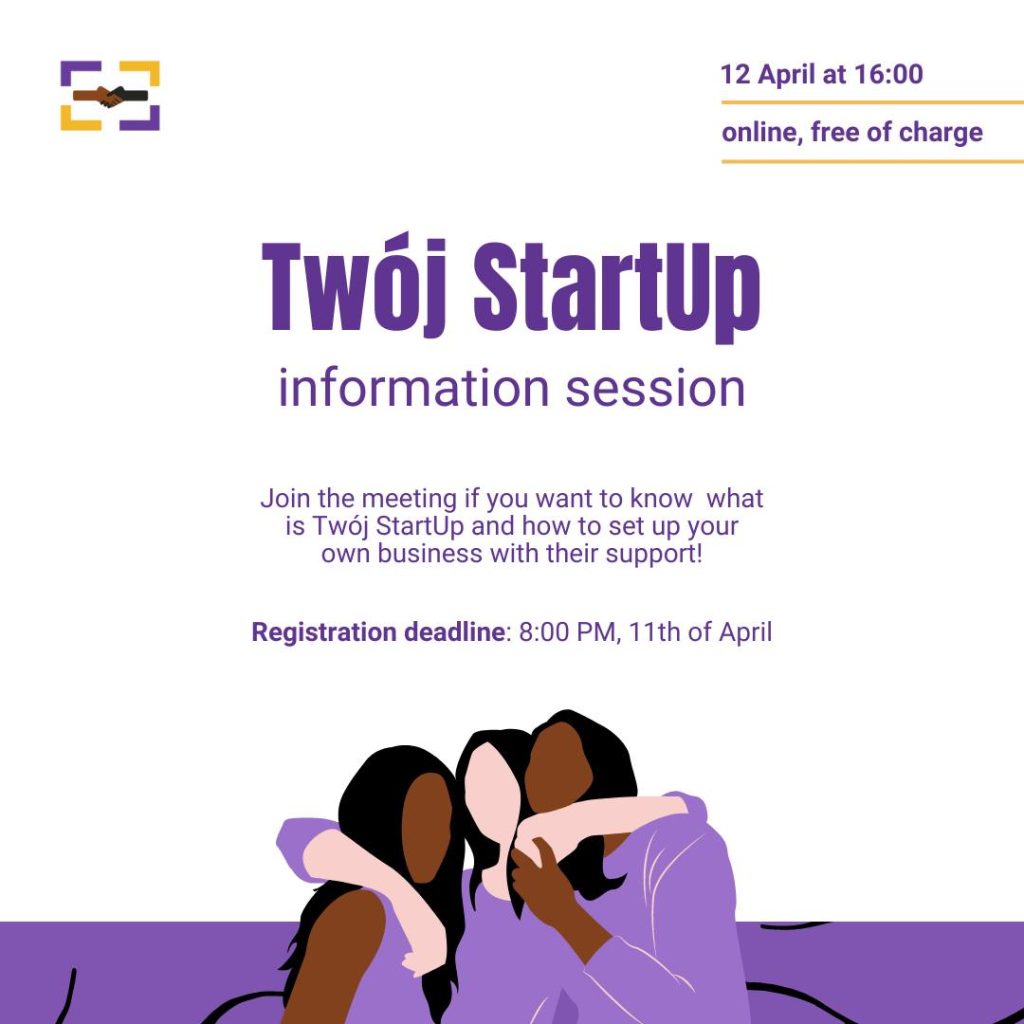 12 April at 16:00

online, free of charge

Twój StartUp

information session

Join the meeting if you want to know what is Twój StartUp and how to set up your own business with their support!

Registration deadline: 8:00 PM, 11th of April